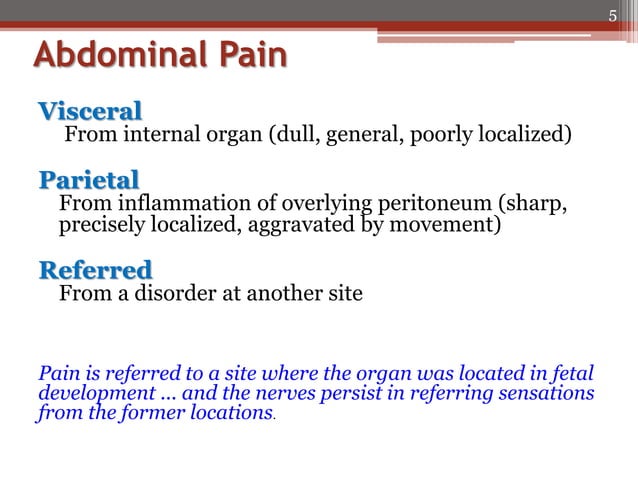 5

Abdominal Pain

Visceral
From internal organ (dull, general, poorly localized)

Parietal
From inflammation of overlying peritoneum (sharp, precisely localized, aggravated by movement)

Referred
From a disorder at another site

Pain is referred to a site where the organ was located in fetal development ... and the nerves persist in referring sensations from the former locations.